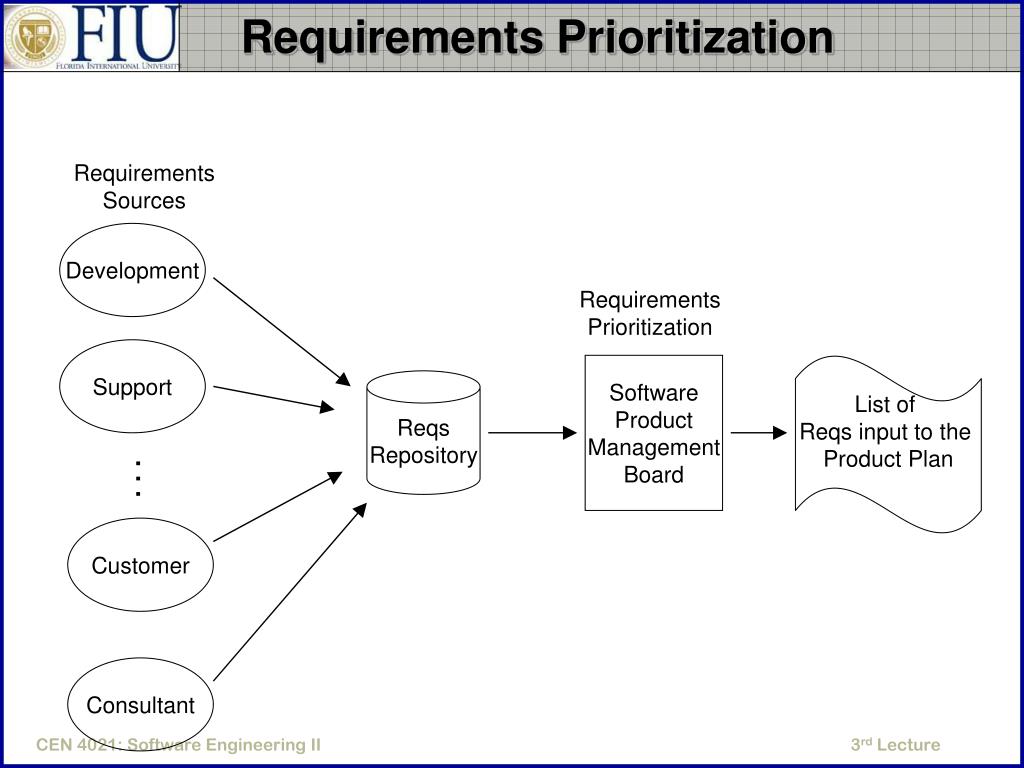 FIU
FLORIDA INTERNATIONAL UNIVERSITY

Requirements Prioritization

Requirements Sources

Development

Support

. . .

Customer

Consultant

Reqs Repository

Requirements Prioritization

Software Product Management Board

List of Reqs input to the Product Plan

CEN 4021: Software Engineering II

3$^{rd}$ Lecture